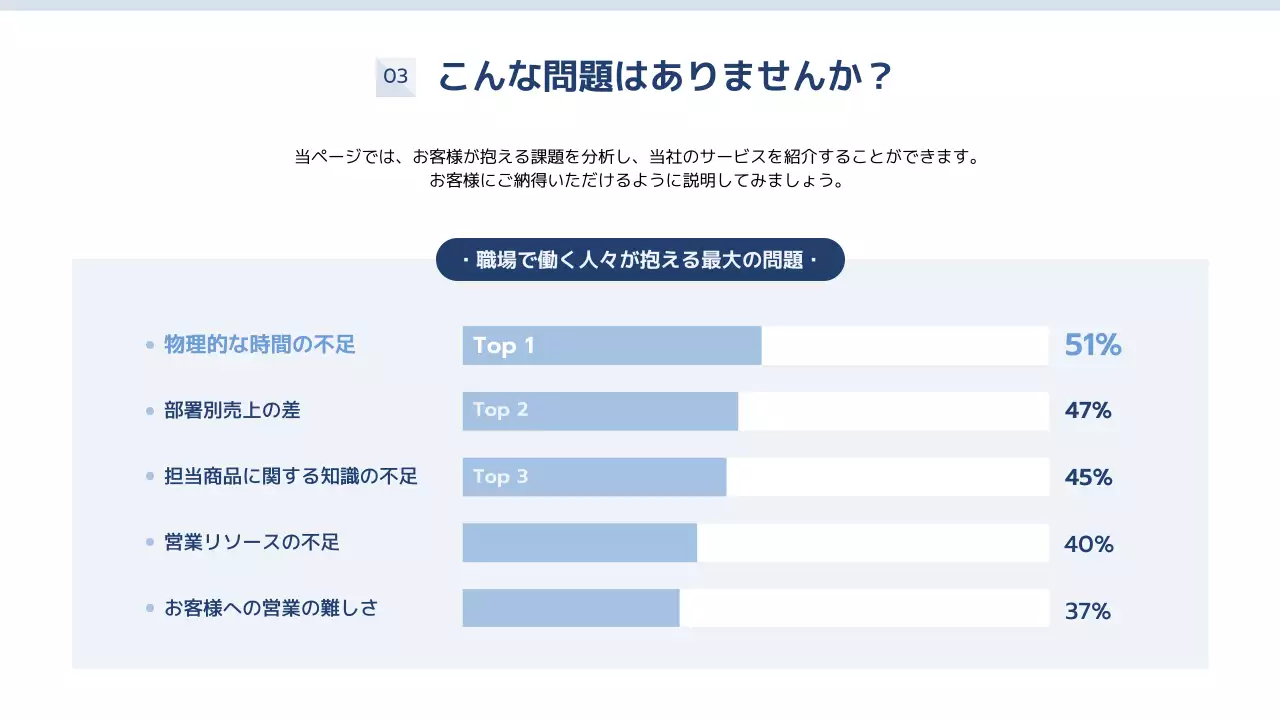 03 こんな問題はありませんか？

当ページでは、お客様が抱える課題を分析し、当社のサービスを紹介することができます。
お客様にご納得いただけるように説明してみましょう。

・職場で働く人々が抱える最大の問題・

• 物理的な時間の不足 Top 1 51%

• 部署別売上の差 Top 2 47%

• 担当商品に関する知識の不足 Top 3 45%

• 営業リソースの不足 40%

• お客様への営業の難しさ 37%